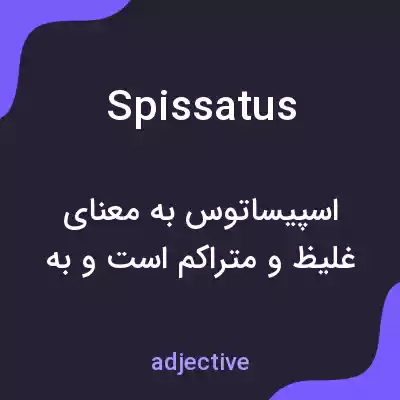 Spissatus

اسپیساتوس به معنای غلیظ و متراکم است و به

adjective